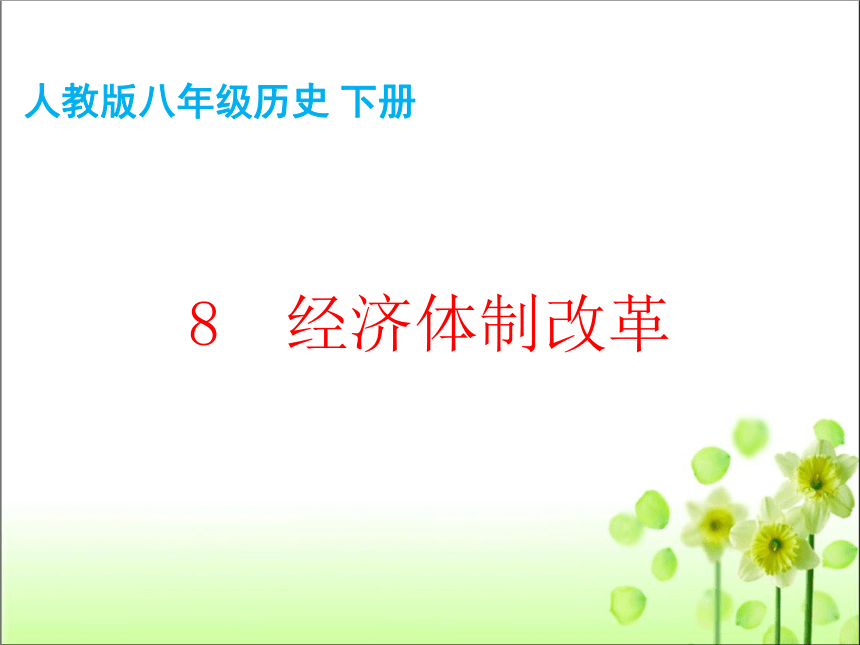 人教版八年级历史 下册

8　经济体制改革